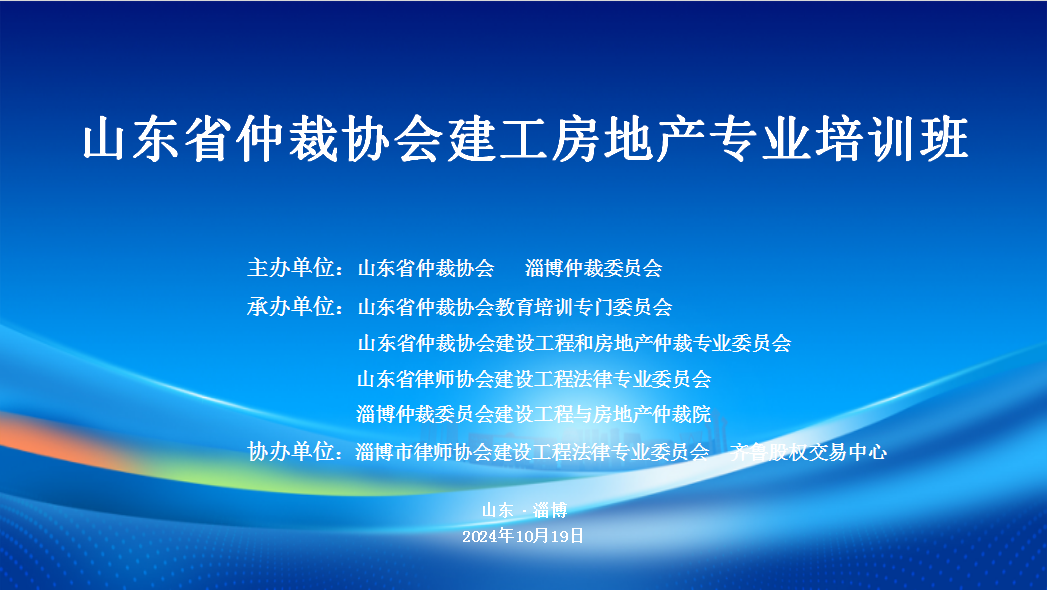 山东省仲裁协会建工房地产专业培训班

主办单位：山东省仲裁协会　淄博仲裁委员会

承办单位：山东省仲裁协会教育培训专门委员会

山东省仲裁协会建设工程和房地产仲裁专业委员会

山东省律师协会建设工程法律专业委员会

淄博仲裁委员会建设工程与房地产仲裁院

协办单位：淄博市律师协会建设工程法律专业委员会　齐鲁股权交易中心

山东 · 淄博

2024年10月19日